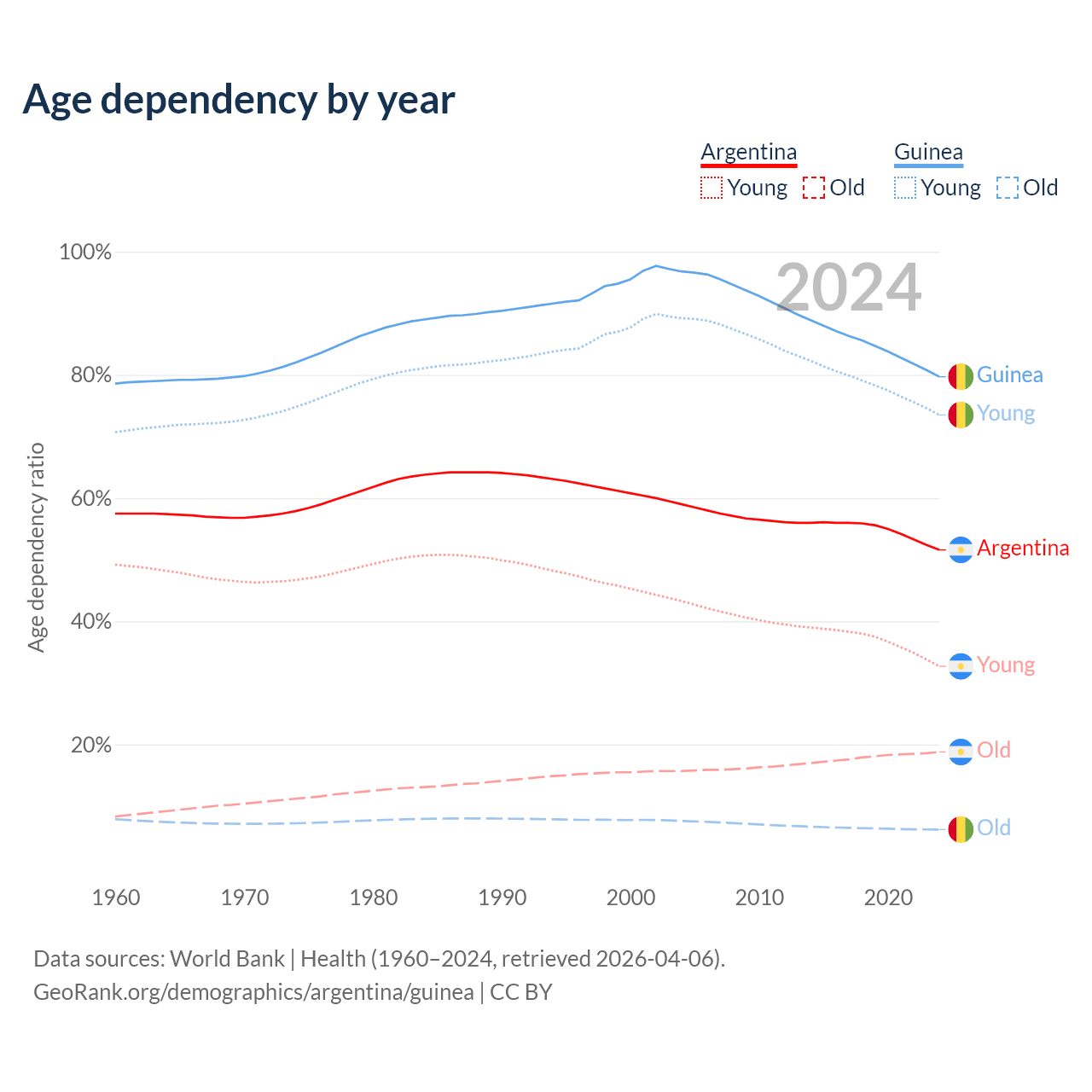 Age dependency by year

Argentina
Young Old

Guinea
Young Old

2024

100%
80%
60%
40%
20%

Age dependency ratio

Guinea
Young
Argentina
Young
Old
Old

1960 1970 1980 1990 2000 2010 2020

Data sources: World Bank | Health (1960–2024, retrieved 2026-04-06).
GeoRank.org/demographics/argentina/guinea | CC BY